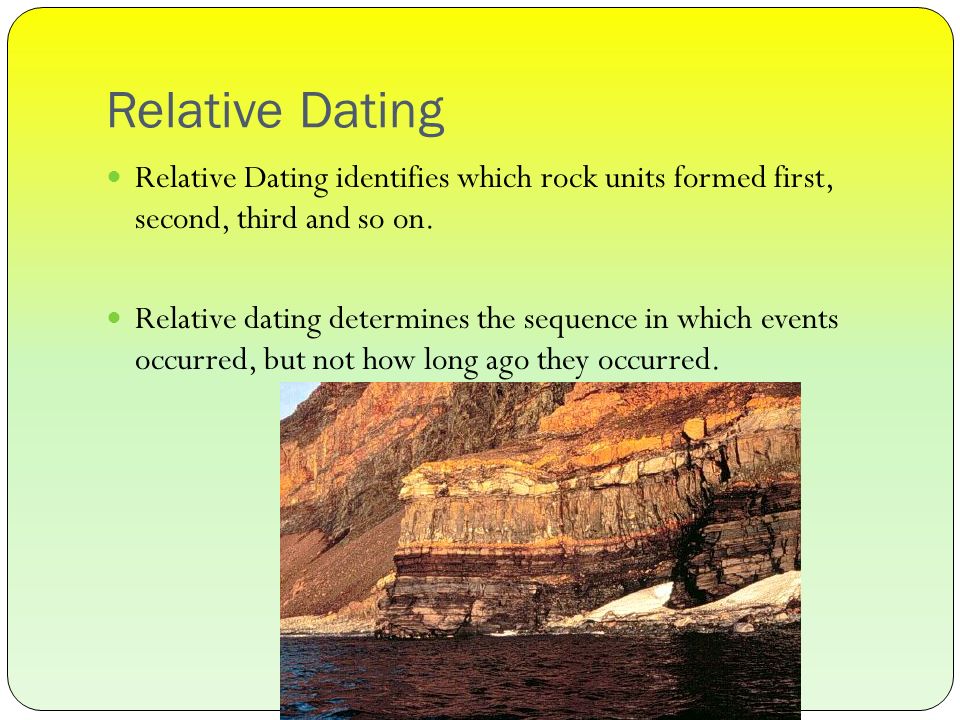 Relative Dating

Relative Dating identifies which rock units formed first, second, third and so on.

Relative dating determines the sequence in which events occurred, but not how long ago they occurred.